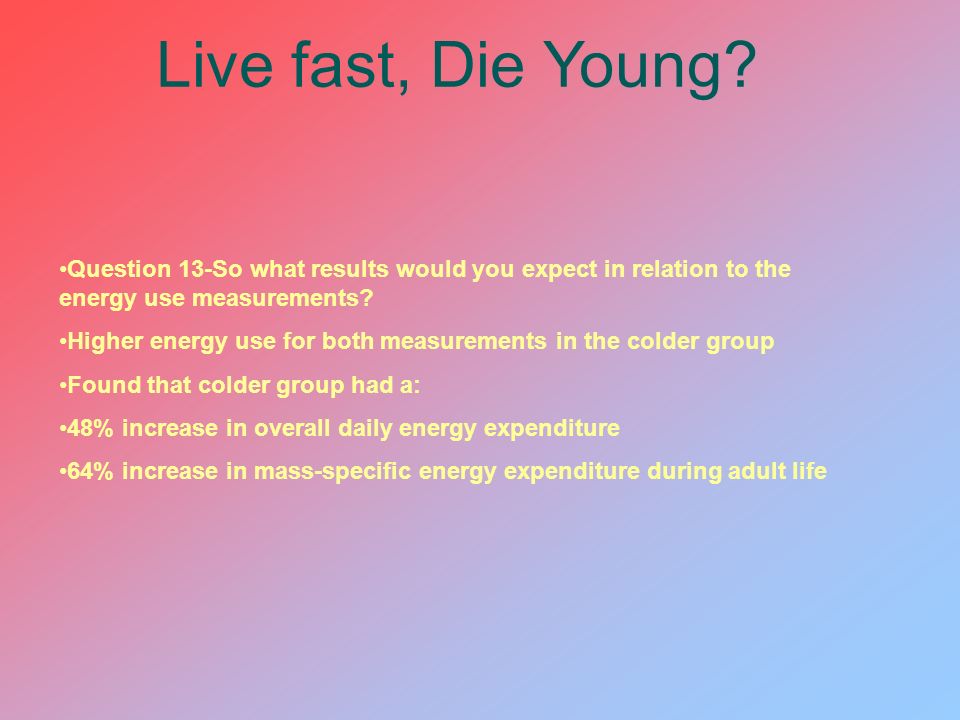 Live fast, Die Young?

•Question 13-So what results would you expect in relation to the energy use measurements?

•Higher energy use for both measurements in the colder group

•Found that colder group had a:

•48% increase in overall daily energy expenditure

•64% increase in mass-specific energy expenditure during adult life